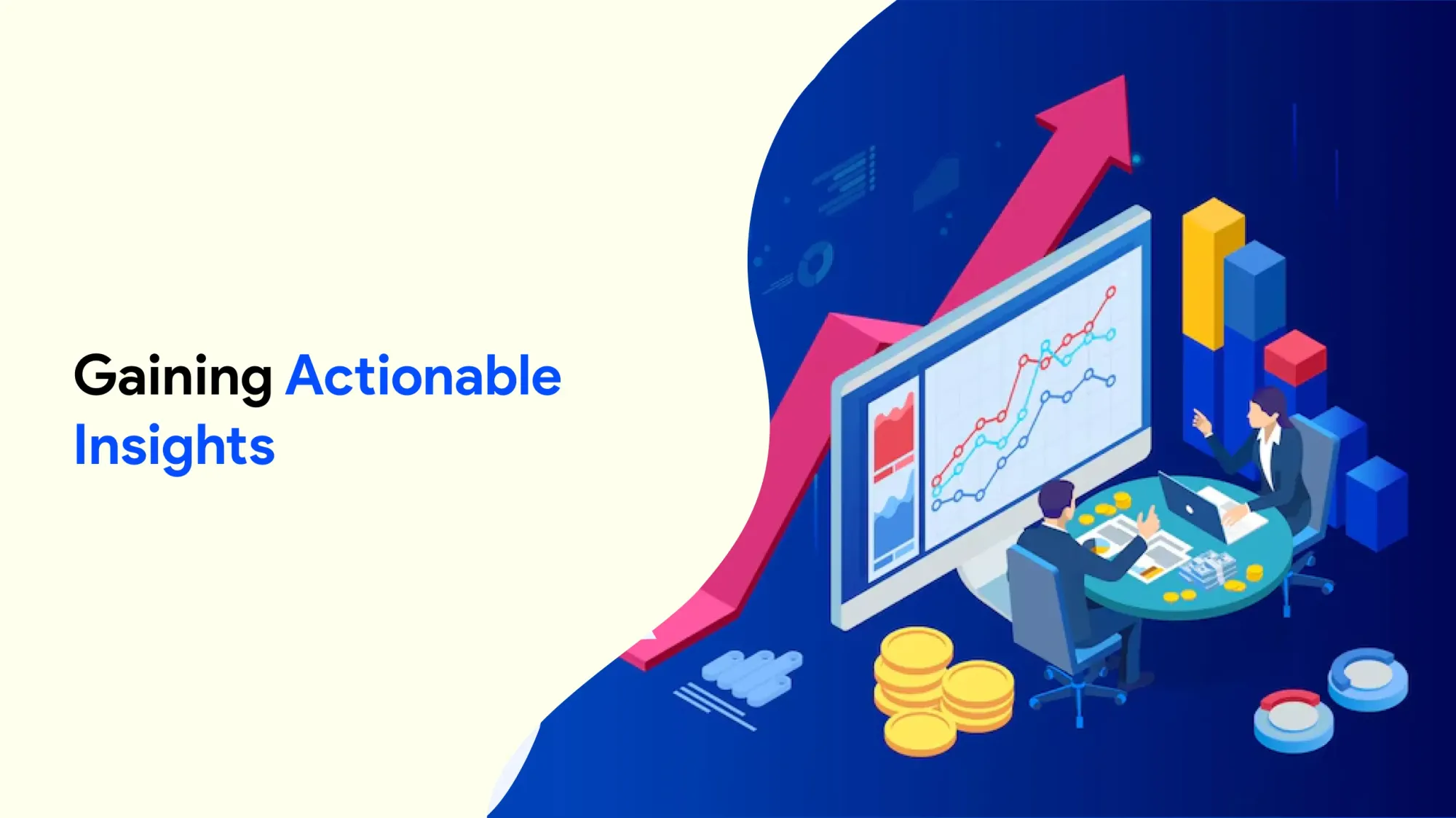 Gaining Actionable Insights